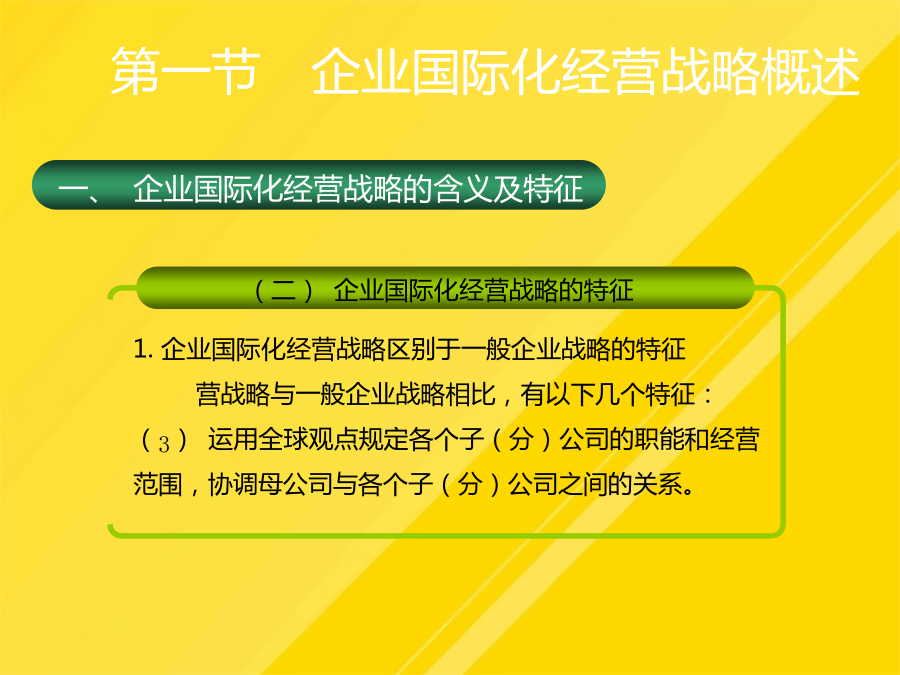 第一节　企业国际化经营战略概述

一、 企业国际化经营战略的含义及特征

（二） 企业国际化经营战略的特征

1. 企业国际化经营战略区别于一般企业战略的特征

营战略与一般企业战略相比，有以下几个特征：

（3） 运用全球观点规定各个子（分）公司的职能和经营范围，协调母公司与各个子（分）公司之间的关系。